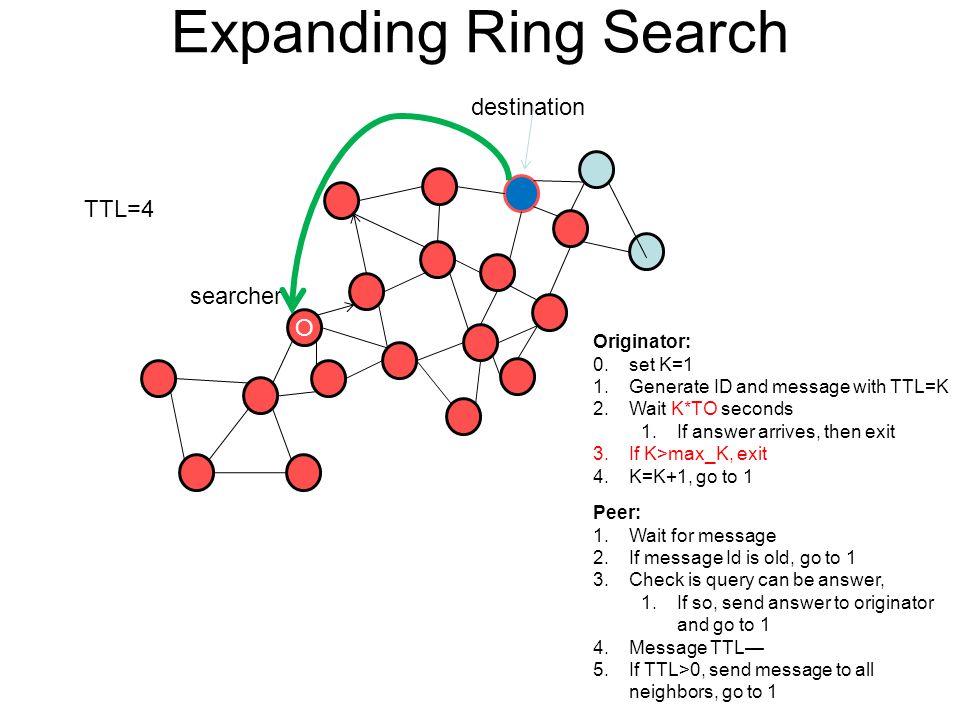 Expanding Ring Search

destination

TTL=4

searcher

O

Originator:
0. set K=1
1. Generate ID and message with TTL=K
2. Wait K*TO seconds
 1. If answer arrives, then exit
3. If K>max_K, exit
4. K=K+1, go to 1

Peer:
1. Wait for message
2. If message Id is old, go to 1
3. Check is query can be answer,
 1. If so, send answer to originator and go to 1
4. Message TTL—
5. If TTL>0, send message to all neighbors, go to 1